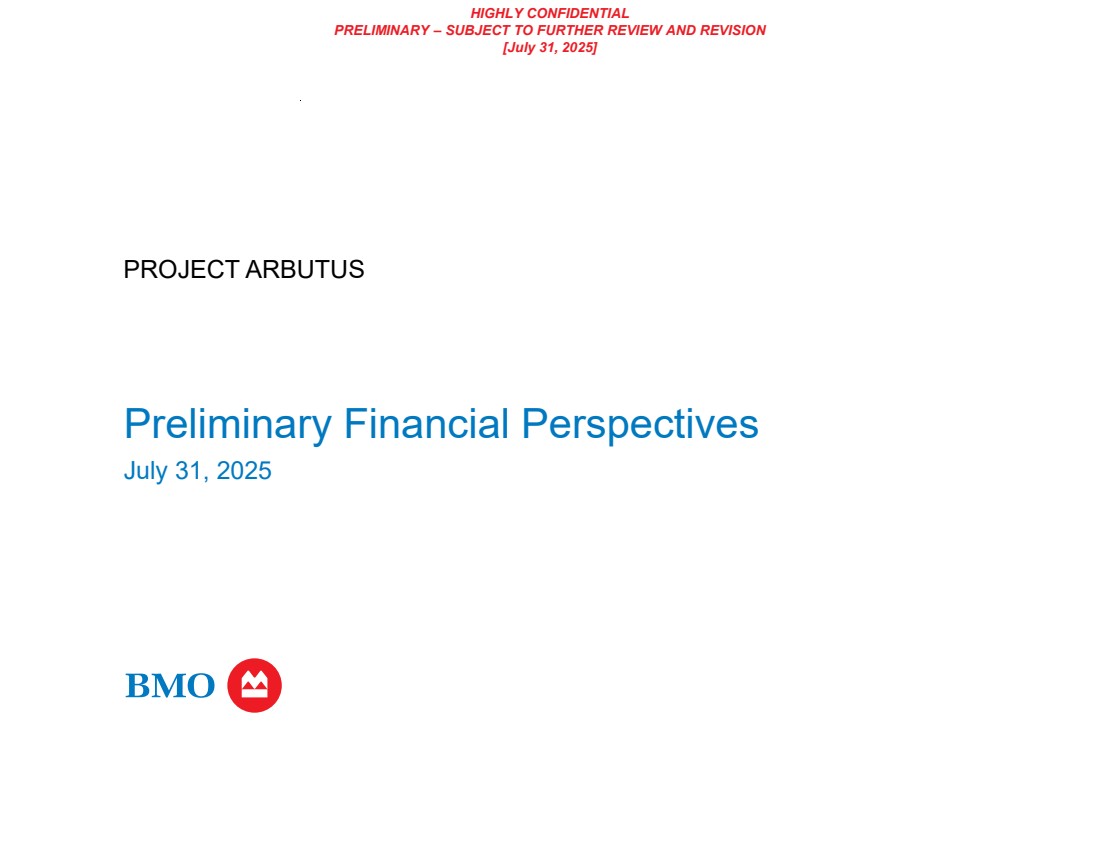 HIGHLY CONFIDENTIAL
PRELIMINARY – SUBJECT TO FURTHER REVIEW AND REVISION
[July 31, 2025]

PROJECT ARBUTUS

Preliminary Financial Perspectives
July 31, 2025

BMO